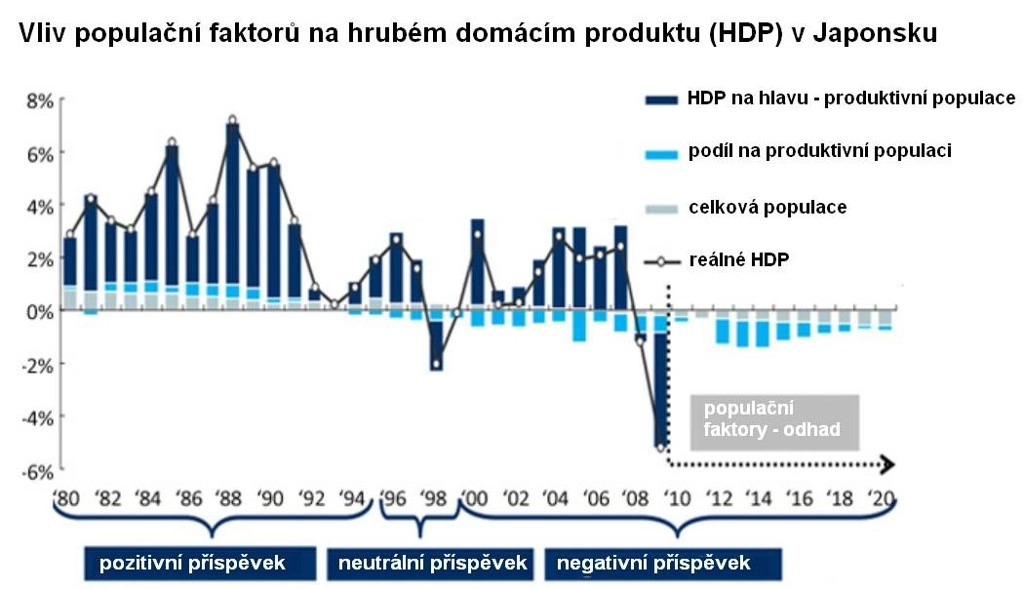 Vliv populační faktorů na hrubém domácím produktu (HDP) v Japonsku

8%
6%
4%
2%
0%
-2%
-4%
-6%

HDP na hlavu - produktivní populace
podíl na produktivní populaci
celková populace
reálné HDP

populační faktory - odhad

'80 '82 '84 '86 '88 '90 '92 '94 '96 '98 '00 '02 '04 '06 '08 '10 '12 '14 '16 '18 '20

pozitivní příspěvek
neutrální příspěvek
negativní příspěvek